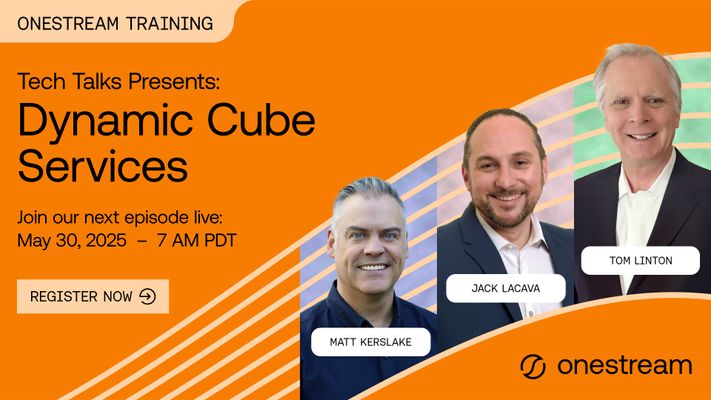 ONESTREAM TRAINING

Tech Talks Presents:
Dynamic Cube Services

Join our next episode live:
May 30, 2025 – 7 AM PDT

REGISTER NOW

MATT KERSLAKE

JACK LACAVA

TOM LINTON

onestream